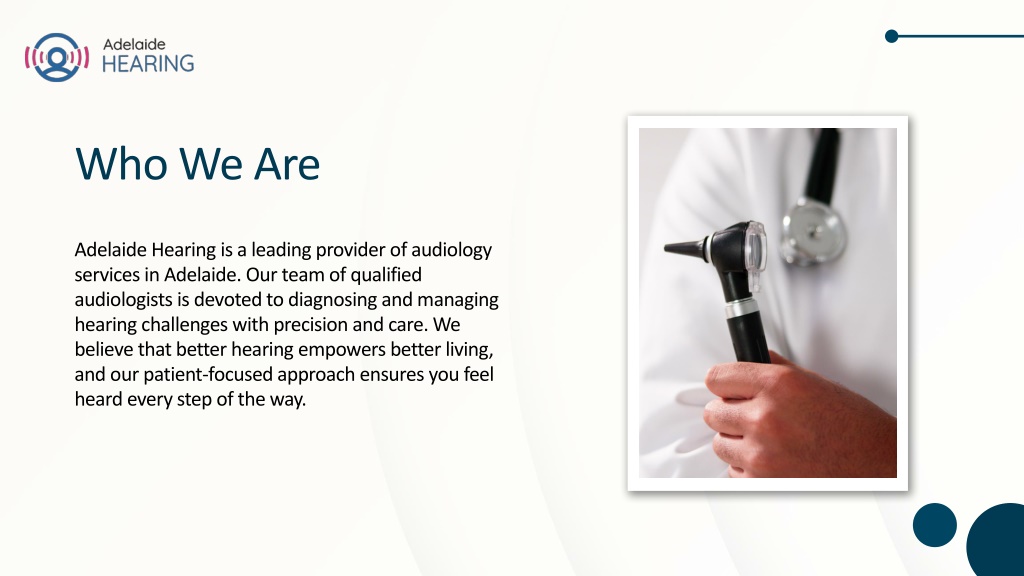 Adelaide
HEARING

Who We Are

Adelaide Hearing is a leading provider of audiology services in Adelaide. Our team of qualified audiologists is devoted to diagnosing and managing hearing challenges with precision and care. We believe that better hearing empowers better living, and our patient-focused approach ensures you feel heard every step of the way.